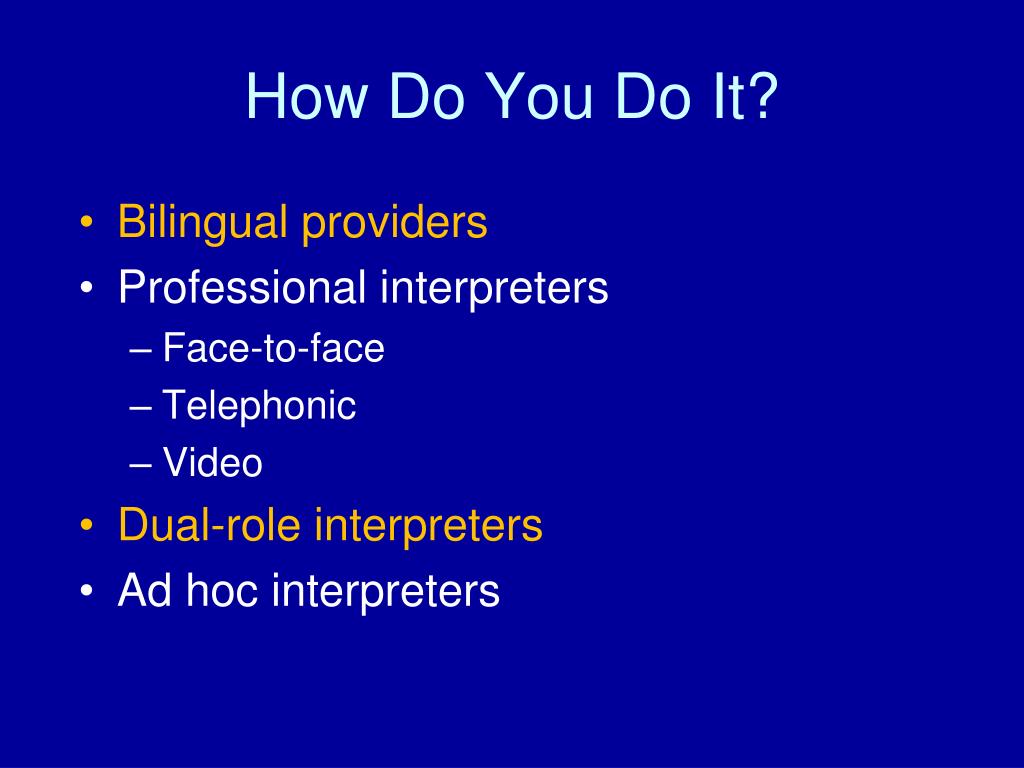 How Do You Do It?

• Bilingual providers
• Professional interpreters
– Face-to-face
– Telephonic
– Video
• Dual-role interpreters
• Ad hoc interpreters